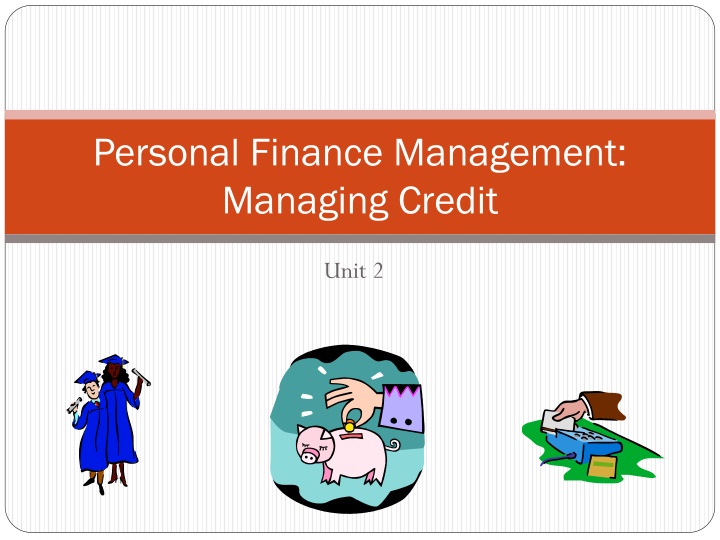 Personal Finance Management: Managing Credit

Unit 2